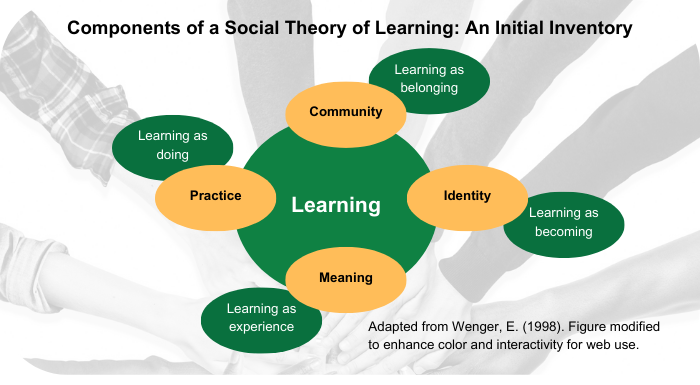 Components of a Social Theory of Learning: An Initial Inventory

Learning as belonging

Community

Learning as doing

Practice

Learning

Identity

Learning as becoming

Meaning

Learning as experience

Adapted from Wenger, E. (1998). Figure modified to enhance color and interactivity for web use.